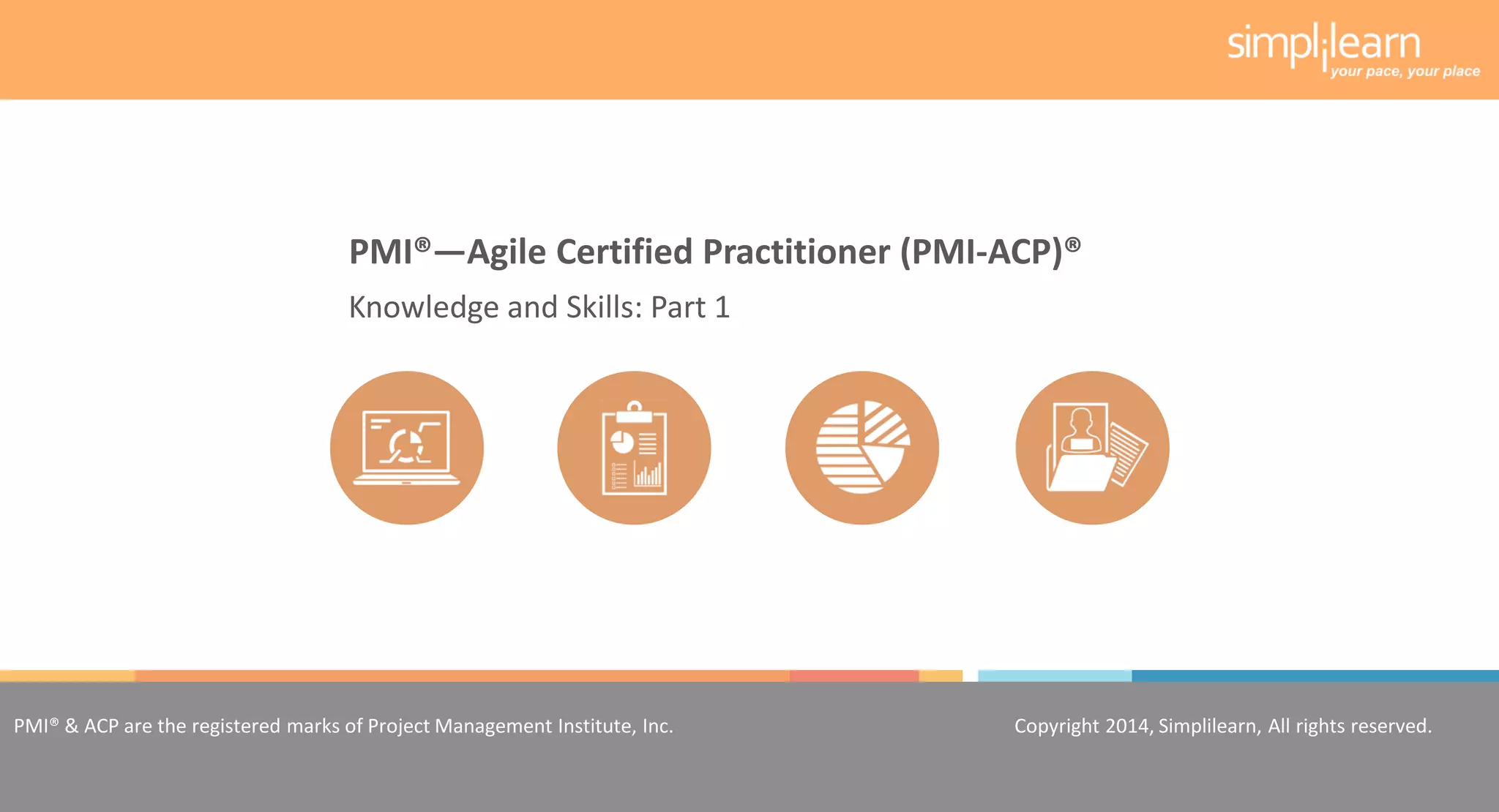 simplilearn
your pace, your place

PMI®—Agile Certified Practitioner (PMI-ACP)®

Knowledge and Skills: Part 1

PMI® & ACP are the registered marks of Project Management Institute, Inc.

Copyright 2014, Simplilearn, All rights reserved.